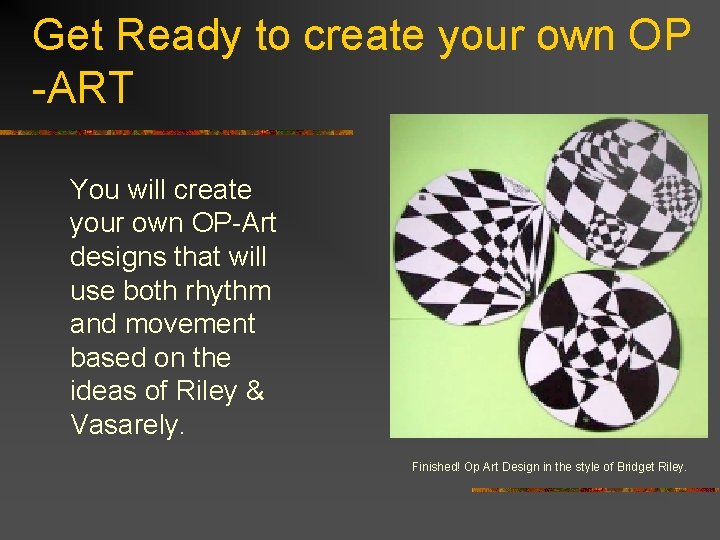 Get Ready to create your own OP -ART

You will create your own OP-Art designs that will use both rhythm and movement based on the ideas of Riley & Vasarely.

Finished! Op Art Design in the style of Bridget Riley.